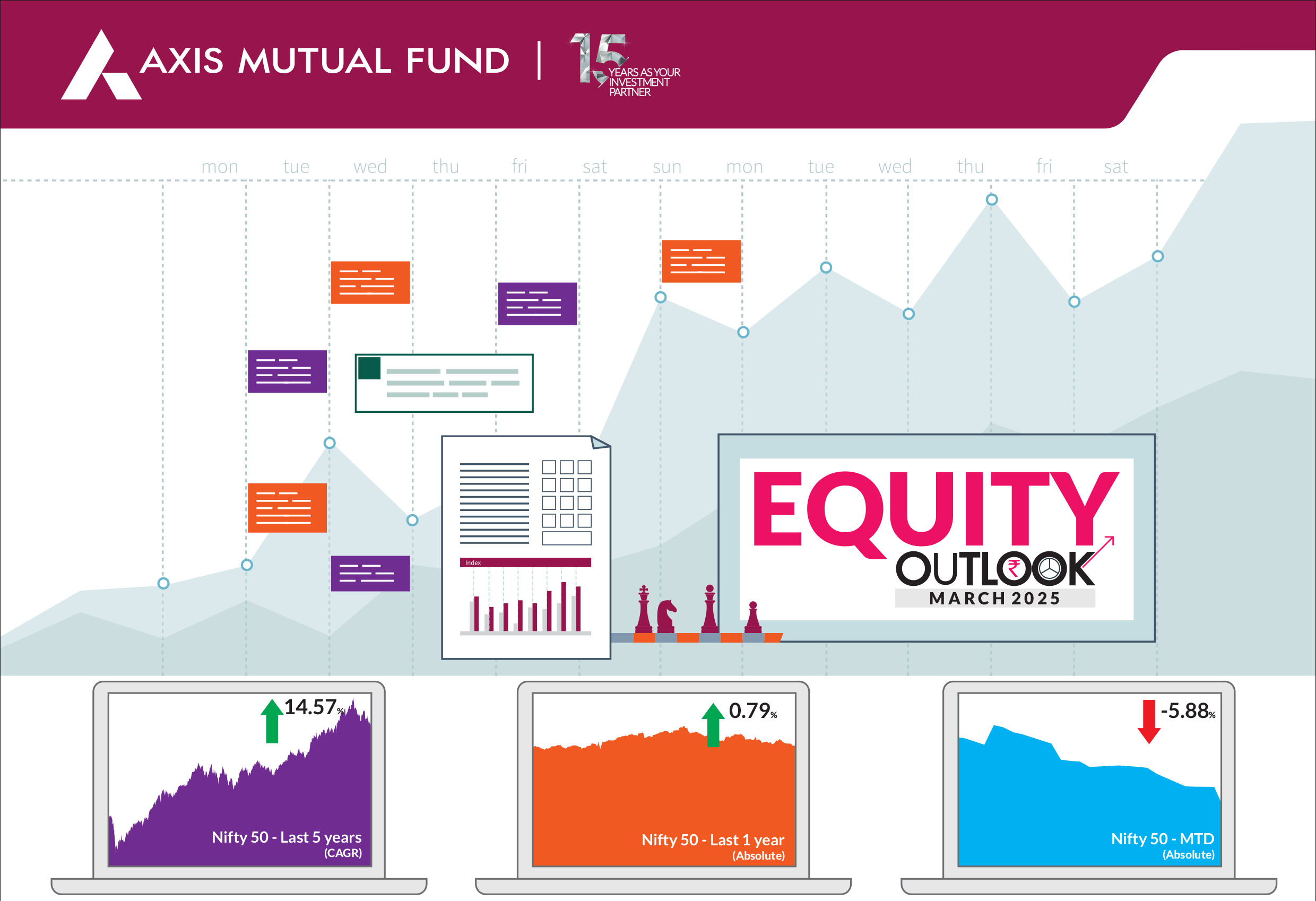 AXIS MUTUAL FUND | 15 YEARS AS YOUR INVESTMENT PARTNER

mon tue wed thu fri sat sun mon tue wed thu fri sat

Index

EQUITY OUTLOOK
MARCH 2025

14.57%
Nifty 50 - Last 5 years
(CAGR)

0.79%
Nifty 50 - Last 1 year
(Absolute)

-5.88%
Nifty 50 - MTD
(Absolute)